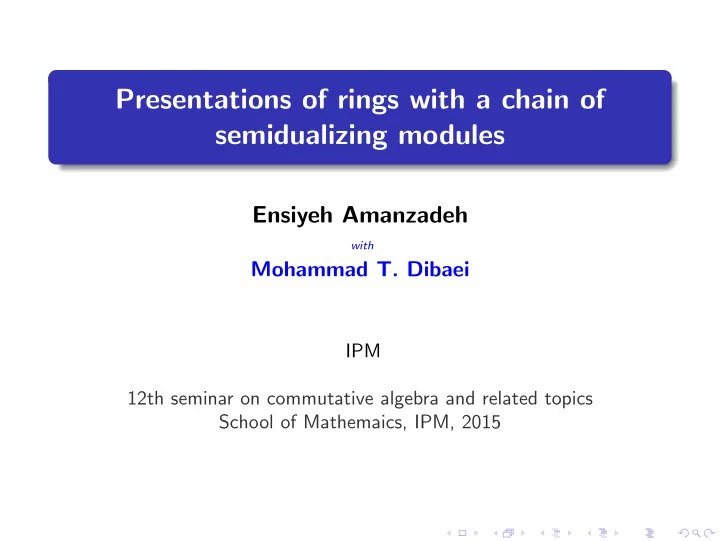 Presentations of rings with a chain of semidualizing modules

Ensiyeh Amanzadeh

with

Mohammad T. Dibaei

IPM

12th seminar on commutative algebra and related topics
School of Mathemaics, IPM, 2015